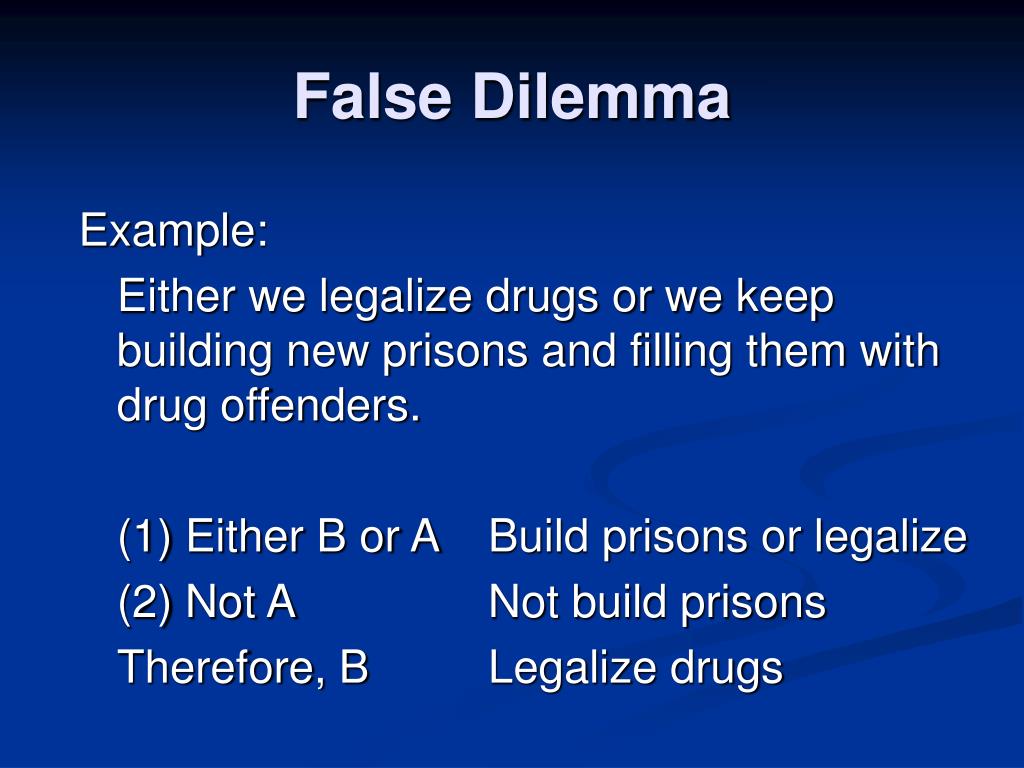 False Dilemma

Example:

Either we legalize drugs or we keep building new prisons and filling them with drug offenders.

(1) Either B or A    Build prisons or legalize
(2) Not A    Not build prisons
Therefore, B    Legalize drugs